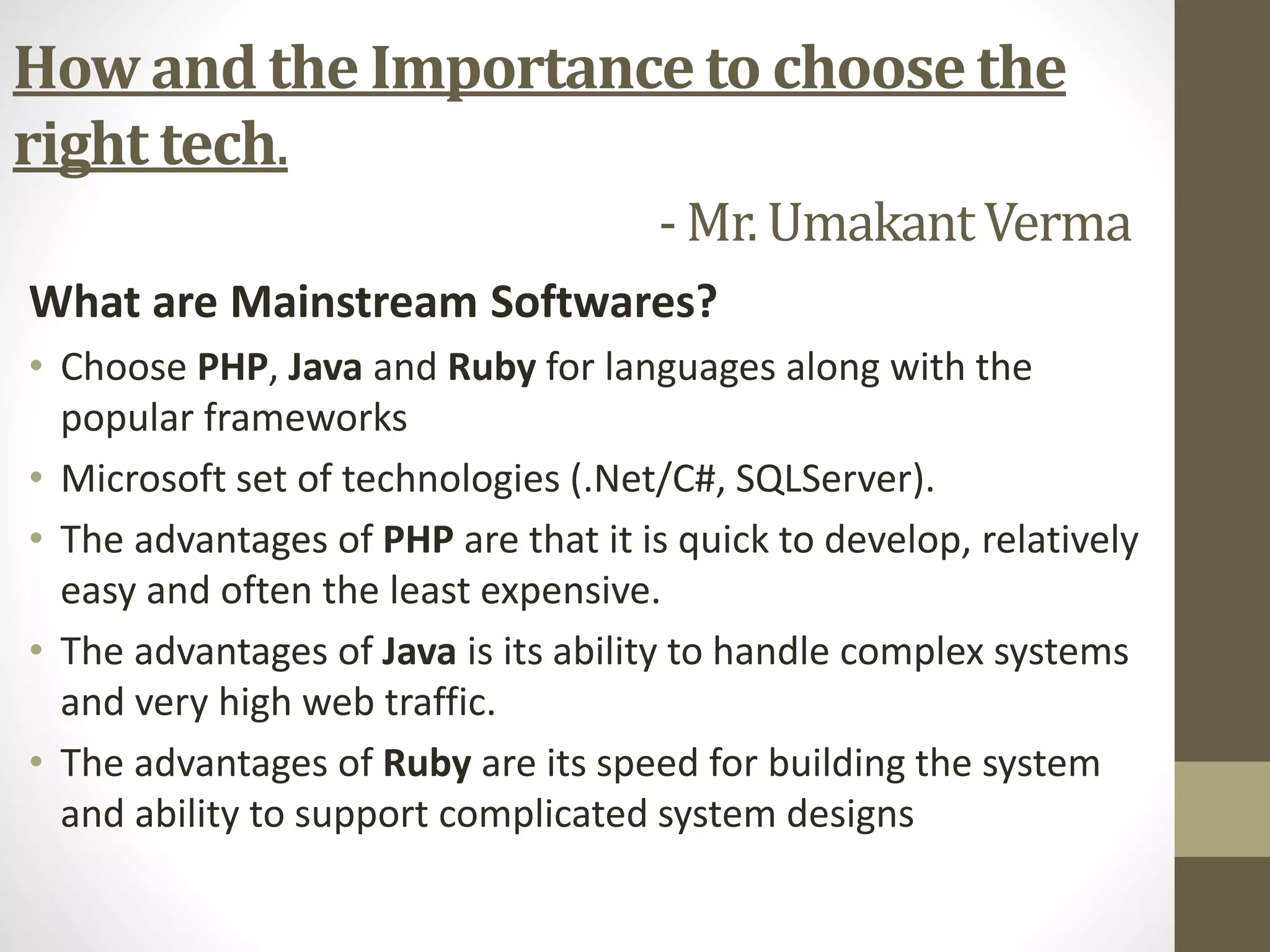 How and the Importance to choose the right tech.

- Mr. Umakant Verma

What are Mainstream Softwares?

• Choose PHP, Java and Ruby for languages along with the popular frameworks
• Microsoft set of technologies (.Net/C#, SQLServer).
• The advantages of PHP are that it is quick to develop, relatively easy and often the least expensive.
• The advantages of Java is its ability to handle complex systems and very high web traffic.
• The advantages of Ruby are its speed for building the system and ability to support complicated system designs